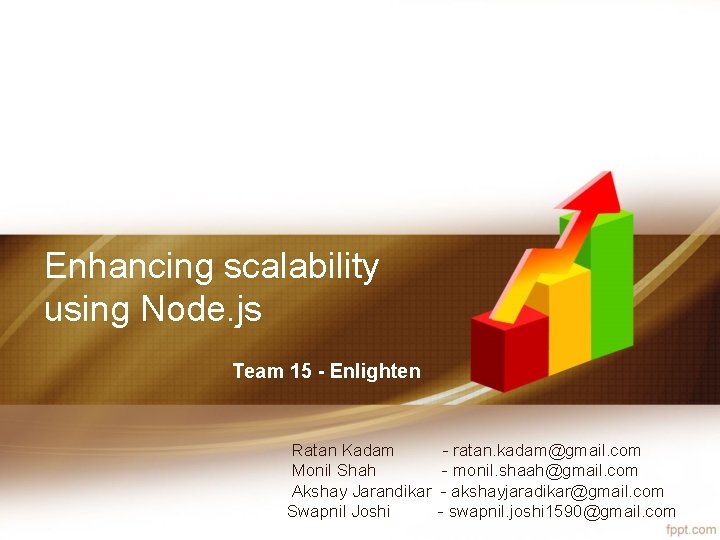 Enhancing scalability using Node.js

Team 15 - Enlighten

Ratan Kadam - ratan.kadam@gmail.com
Monil Shah - monil.shaah@gmail.com
Akshay Jarandikar - akshayjaradikar@gmail.com
Swapnil Joshi - swapnil.joshi1590@gmail.com

fppt.com